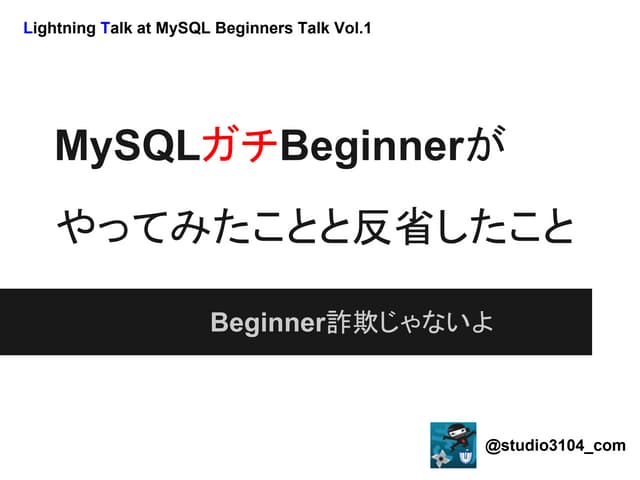 Lightning Talk at MySQL Beginners Talk Vol.1

MySQLガチBeginnerが

やってみたことと反省したこと

Beginner詐欺じゃないよ

@studio3104_com